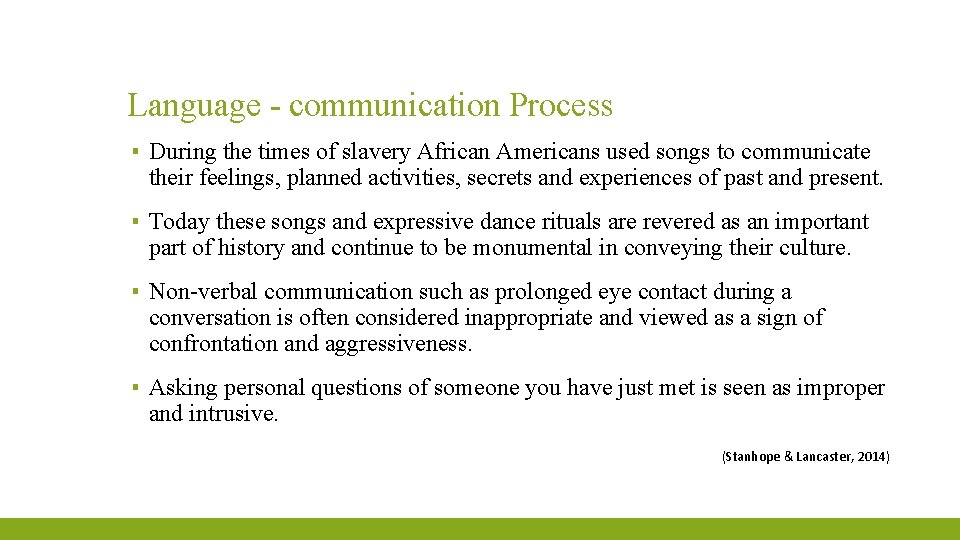 Language - communication Process

▪ During the times of slavery African Americans used songs to communicate their feelings, planned activities, secrets and experiences of past and present.

▪ Today these songs and expressive dance rituals are revered as an important part of history and continue to be monumental in conveying their culture.

▪ Non-verbal communication such as prolonged eye contact during a conversation is often considered inappropriate and viewed as a sign of confrontation and aggressiveness.

▪ Asking personal questions of someone you have just met is seen as improper and intrusive.

(Stanhope & Lancaster, 2014)